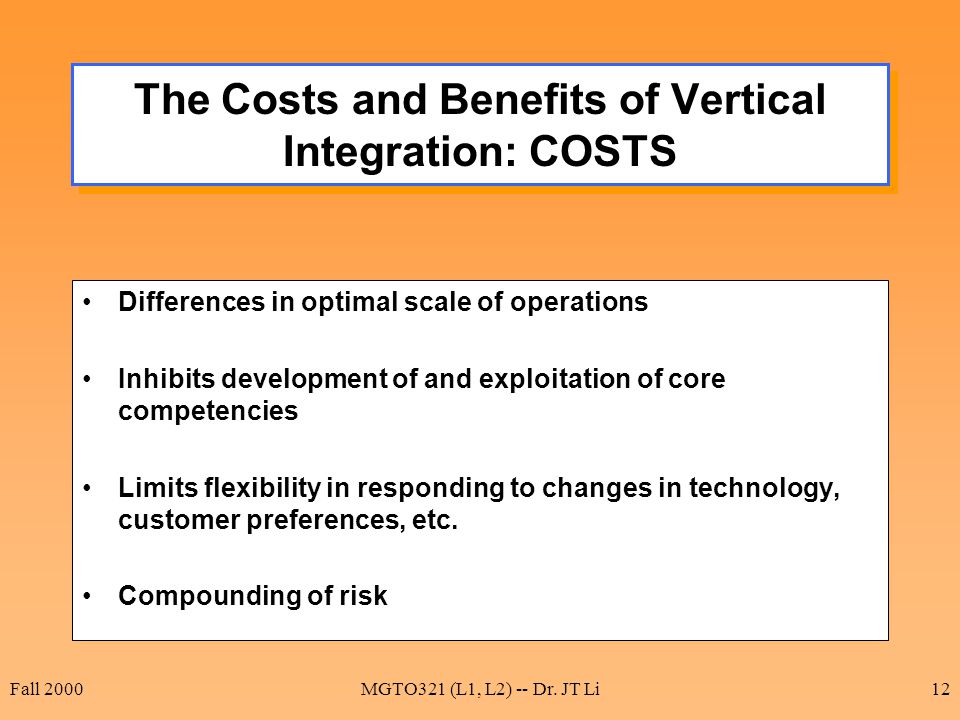 The Costs and Benefits of Vertical Integration: COSTS

• Differences in optimal scale of operations

• Inhibits development of and exploitation of core competencies

• Limits flexibility in responding to changes in technology, customer preferences, etc.

• Compounding of risk

Fall 2000

MGTO321 (L1, L2) -- Dr. JT Li

12